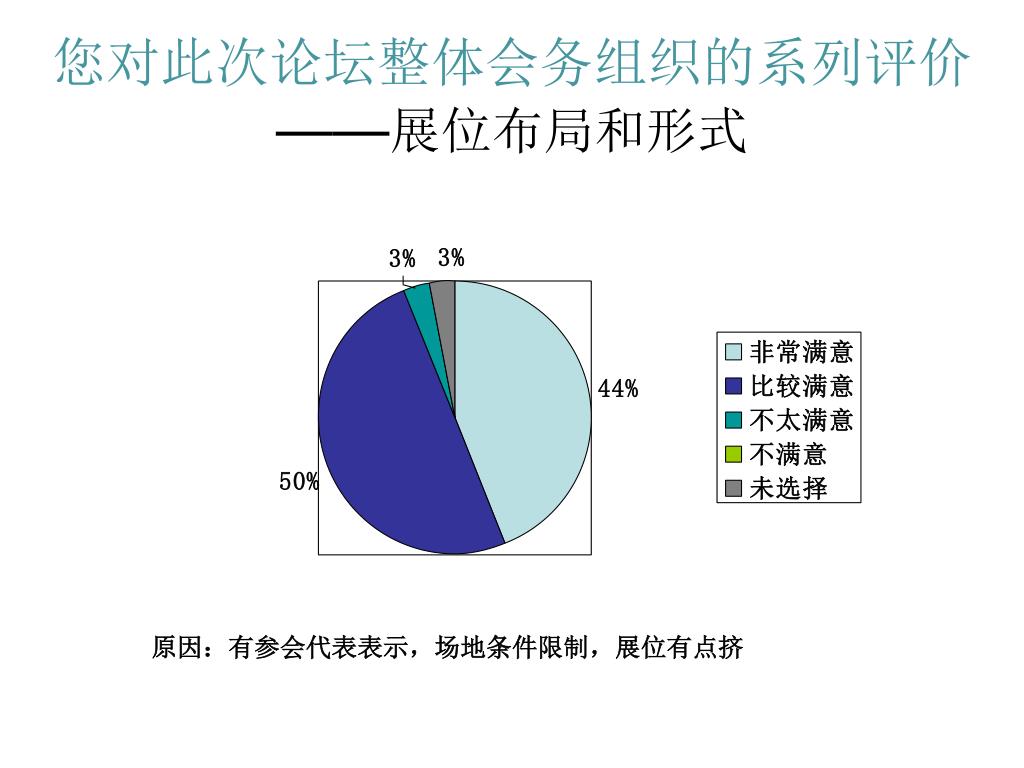 您对此次论坛整体会务组织的系列评价
——展位布局和形式

3% 3%

44%

50%

非常满意
比较满意
不太满意
不满意
未选择

原因：有参会代表表示，场地条件限制，展位有点挤